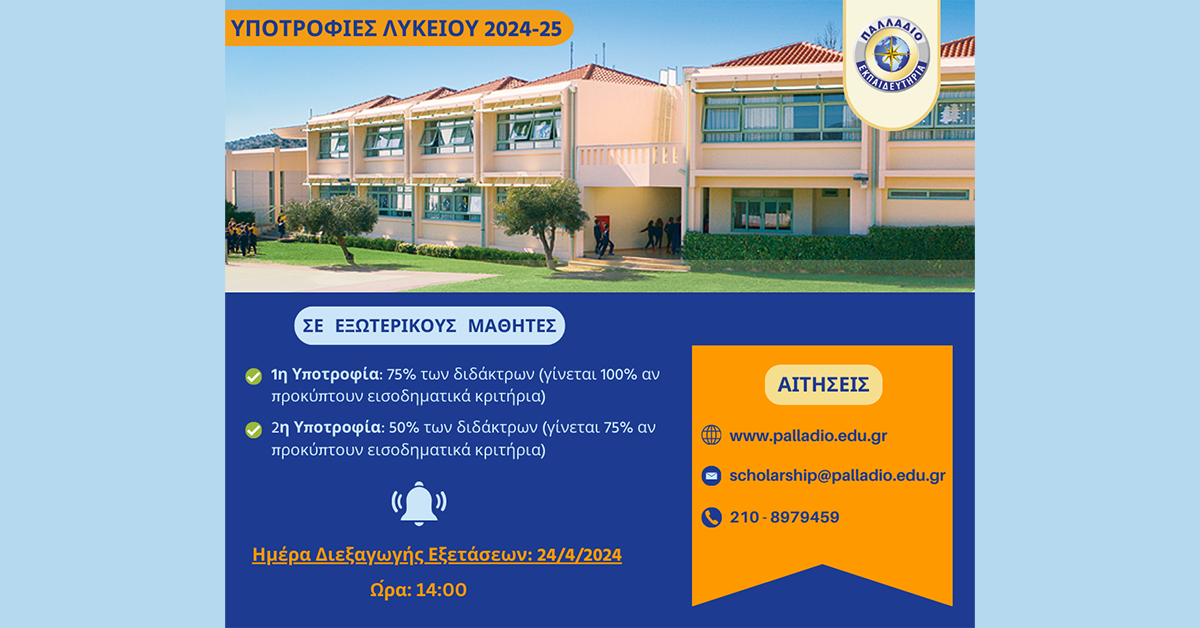 ΥΠΟΤΡΟΦΙΕΣ ΛΥΚΕΙΟΥ 2024-25

ΠΑΛΛΑΔΙΟ
ΕΚΠΑΙΔΕΥΤΗΡΙΑ

ΣΕ ΕΞΩΤΕΡΙΚΟΥΣ ΜΑΘΗΤΕΣ

1η Υποτροφία: 75% των διδάκτρων (γίνεται 100% αν προκύπτουν εισοδηματικά κριτήρια)

2η Υποτροφία: 50% των διδάκτρων (γίνεται 75% αν προκύπτουν εισοδηματικά κριτήρια)

Ημέρα Διεξαγωγής Εξετάσεων: 24/4/2024

Ώρα: 14:00

ΑΙΤΗΣΕΙΣ

www.palladio.edu.gr

scholarship@palladio.edu.gr

210 - 8979459